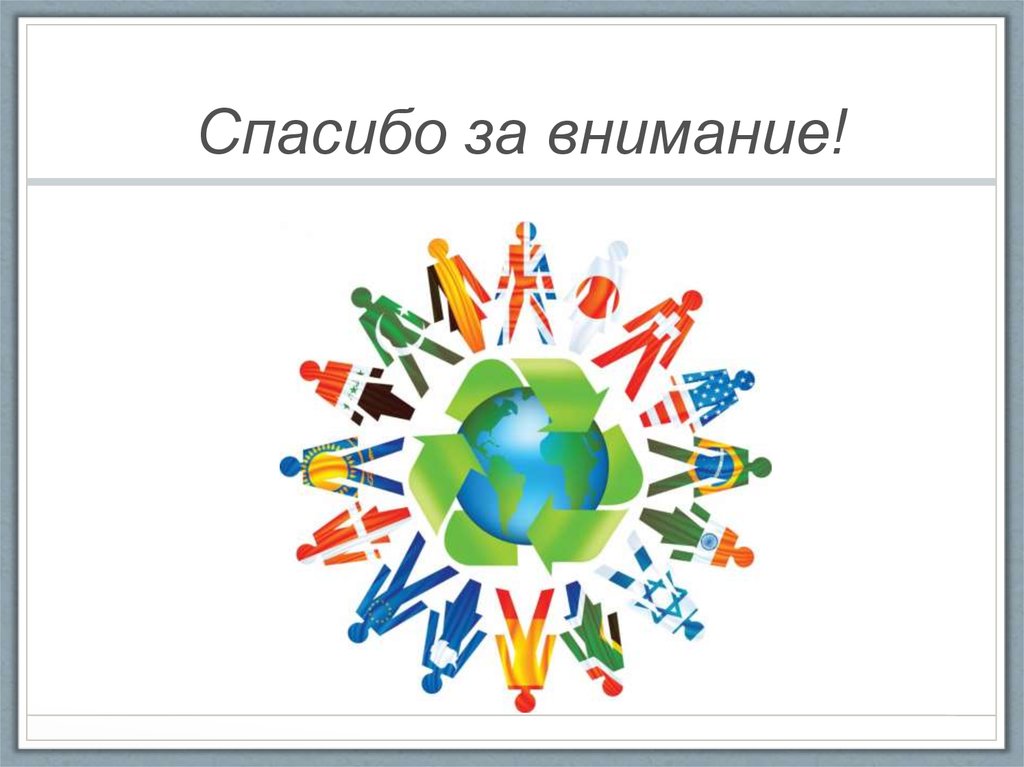 Спасибо за внимание!